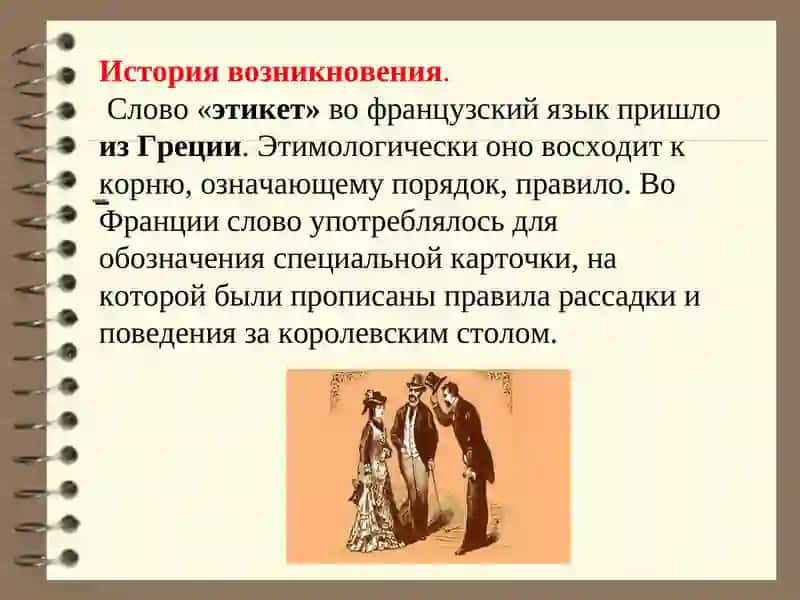 История возникновения.

Слово «этикет» во французский язык пришло из Греции. Этимологически оно восходит к корню, означающему порядок, правило. Во Франции слово употреблялось для обозначения специальной карточки, на которой были прописаны правила рассадки и поведения за королевским столом.